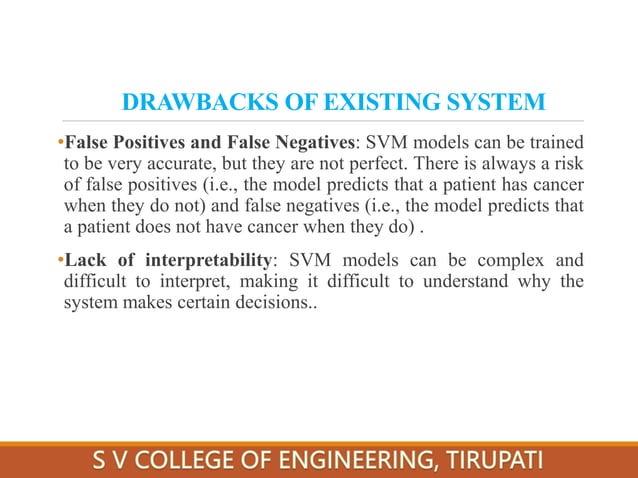 DRAWBACKS OF EXISTING SYSTEM

•False Positives and False Negatives: SVM models can be trained to be very accurate, but they are not perfect. There is always a risk of false positives (i.e., the model predicts that a patient has cancer when they do not) and false negatives (i.e., the model predicts that a patient does not have cancer when they do) .

•Lack of interpretability: SVM models can be complex and difficult to interpret, making it difficult to understand why the system makes certain decisions..

S V COLLEGE OF ENGINEERING, TIRUPATI